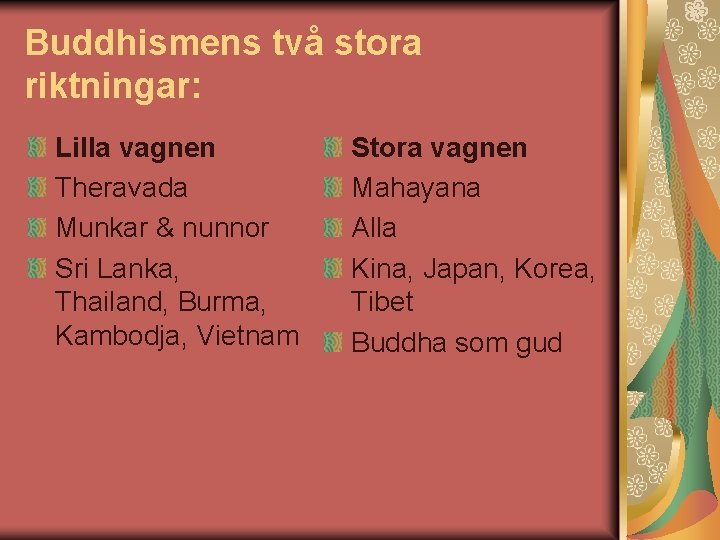 Buddhismens två stora riktningar:

Lilla vagnen
Theravada
Munkar & nunnor
Sri Lanka, Thailand, Burma, Kambodja, Vietnam

Stora vagnen
Mahayana
Alla
Kina, Japan, Korea, Tibet
Buddha som gud